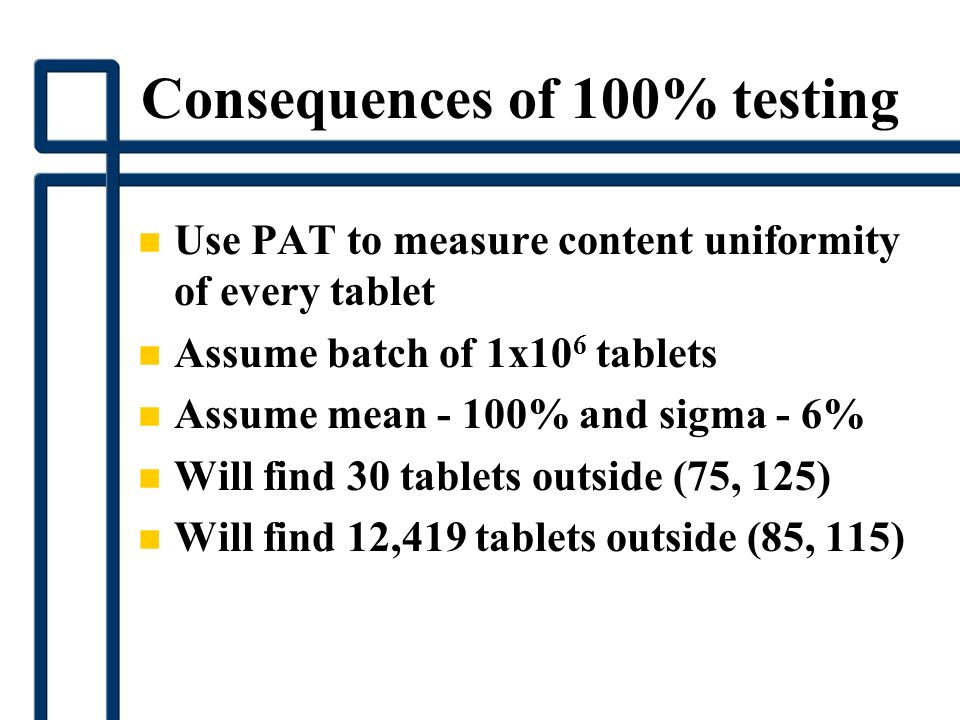 Consequences of 100% testing

- Use PAT to measure content uniformity of every tablet
- Assume batch of $1x10^6$ tablets
- Assume mean - 100% and sigma - 6%
- Will find 30 tablets outside (75, 125)
- Will find 12,419 tablets outside (85, 115)